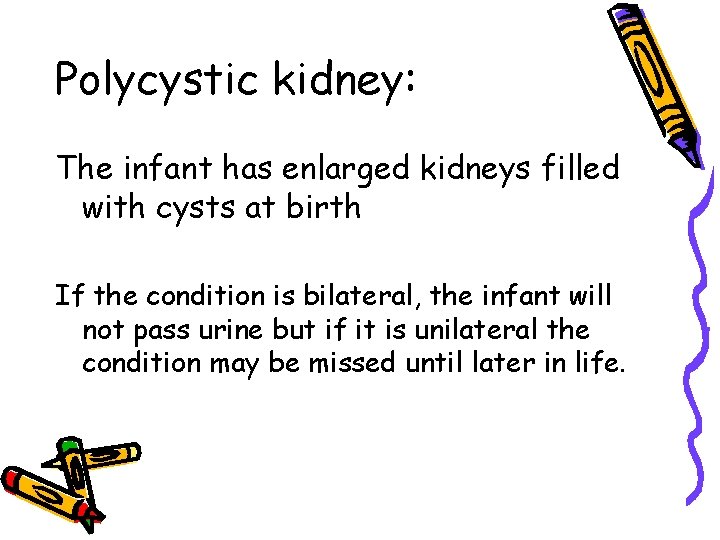 Polycystic kidney:

The infant has enlarged kidneys filled with cysts at birth

If the condition is bilateral, the infant will not pass urine but if it is unilateral the condition may be missed until later in life.